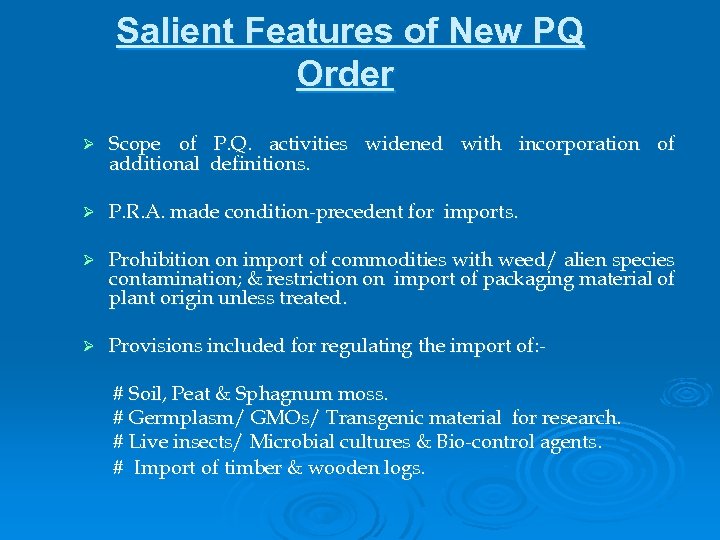 Salient Features of New PQ Order

➢ Scope of P.Q. activities widened with incorporation of additional definitions.

➢ P.R.A. made condition-precedent for imports.

➢ Prohibition on import of commodities with weed/ alien species contamination; & restriction on import of packaging material of plant origin unless treated.

➢ Provisions included for regulating the import of:-

# Soil, Peat & Sphagnum moss.
# Germplasm/ GMOs/ Transgenic material for research.
# Live insects/ Microbial cultures & Bio-control agents.
# Import of timber & wooden logs.